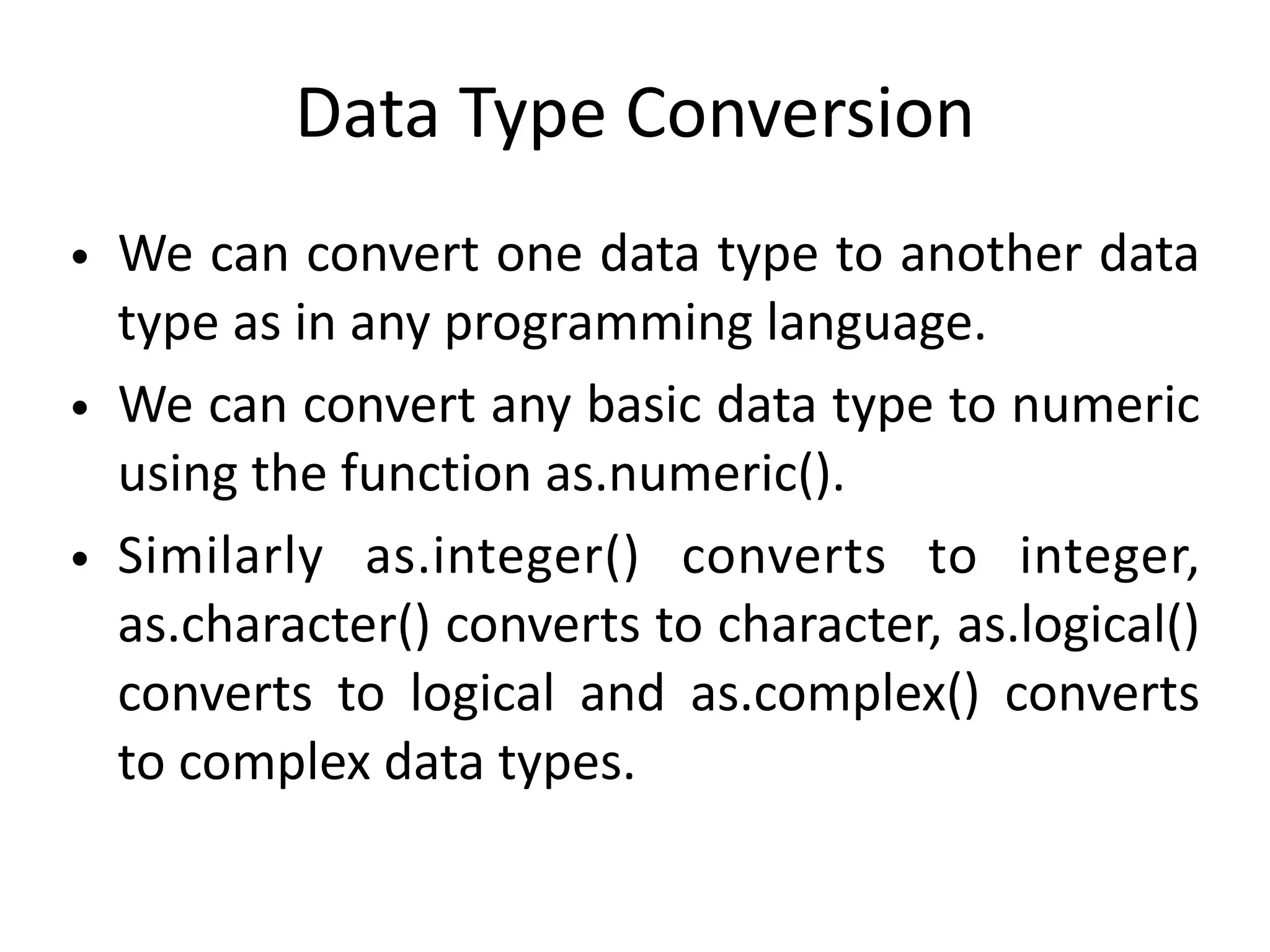 Data Type Conversion

• We can convert one data type to another data type as in any programming language.

• We can convert any basic data type to numeric using the function as.numeric().

• Similarly as.integer() converts to integer, as.character() converts to character, as.logical() converts to logical and as.complex() converts to complex data types.